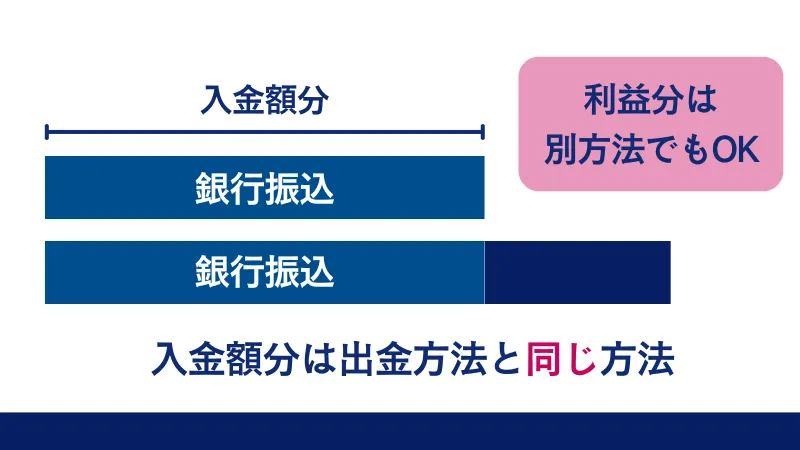 入金額分

利益分は
別方法でもOK

銀行振込

銀行振込

入金額分は出金方法と同じ方法